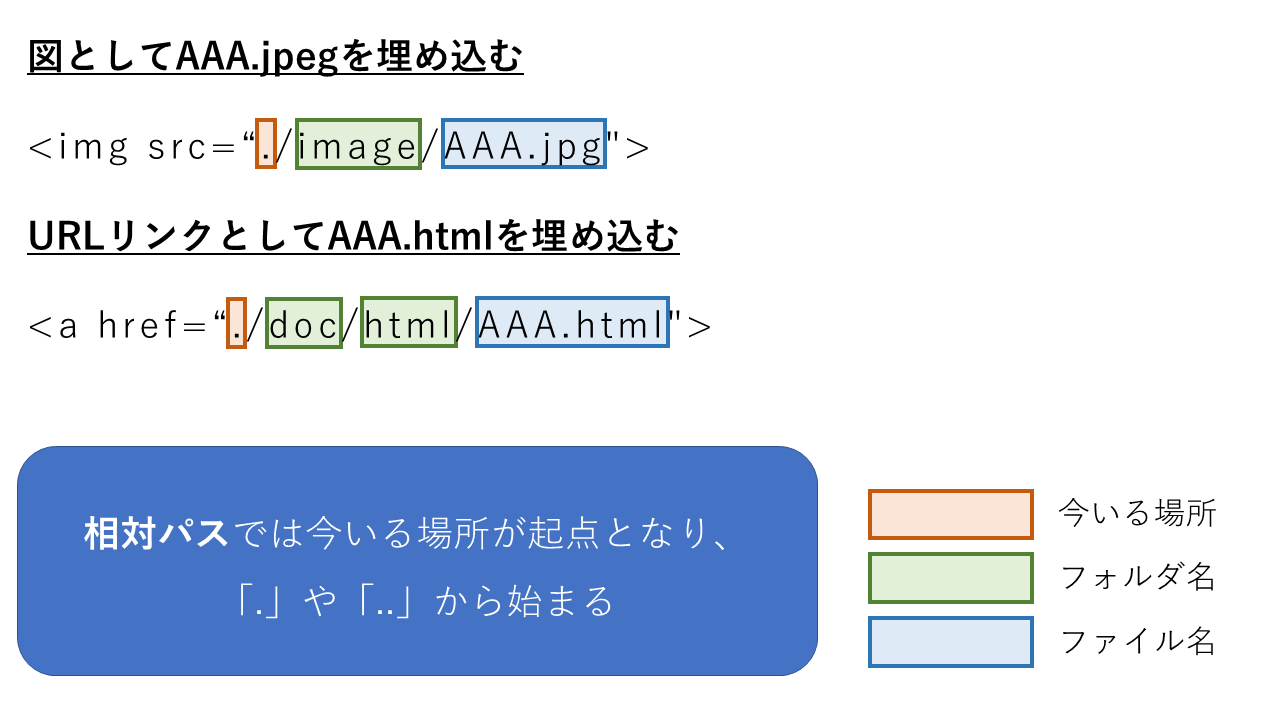 図としてAAA.jpegを埋め込む

<img src=“./image/AAA.jpg">

URLリンクとしてAAA.htmlを埋め込む

<a href=“./doc/html/AAA.html">

相対パスでは今いる場所が起点となり、「.」や「..」から始まる

今いる場所

フォルダ名

ファイル名